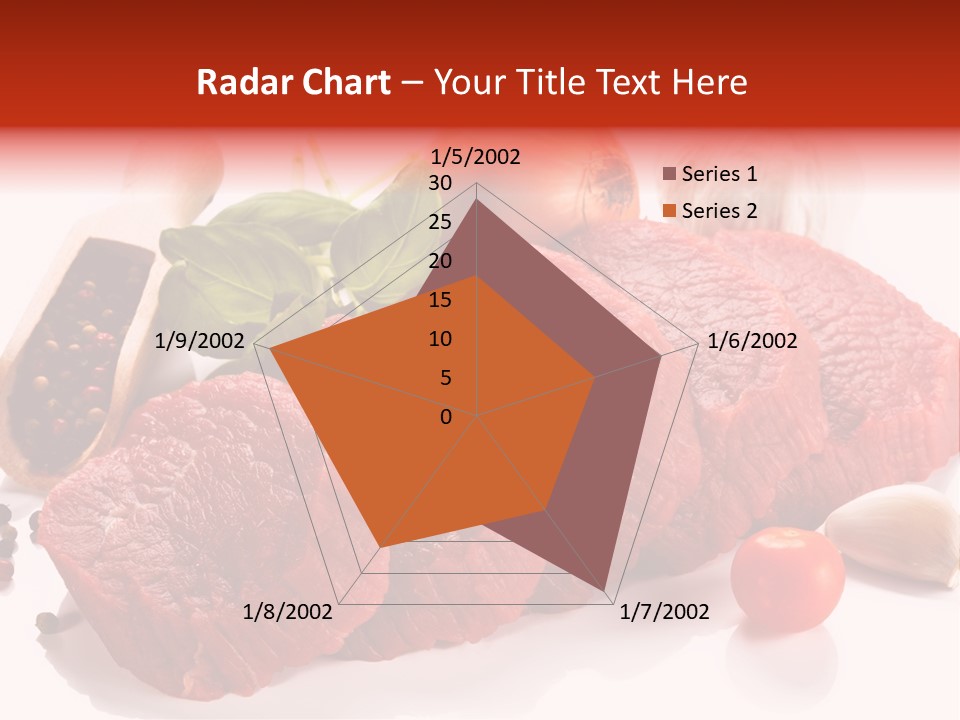 Radar Chart – Your Title Text Here

1/5/2002
30
25
20
15
10
5
0
1/6/2002
1/7/2002
1/8/2002
1/9/2002

Series 1
Series 2